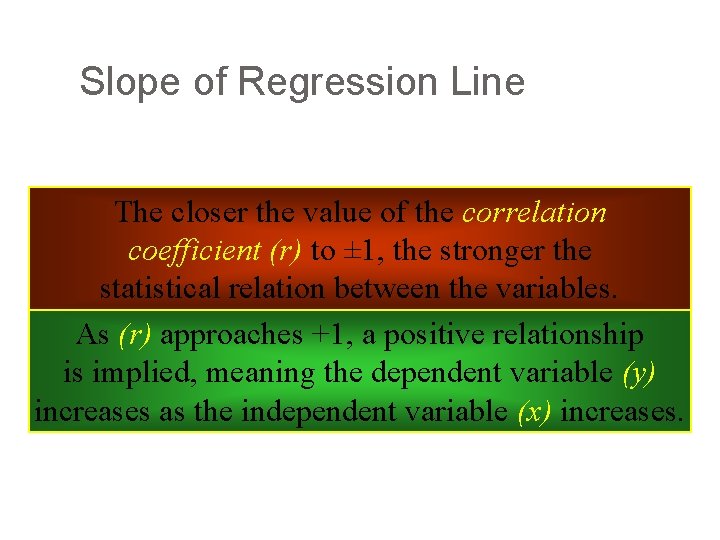 Slope of Regression Line

The closer the value of the correlation coefficient (r) to ±1, the stronger the statistical relation between the variables.

As (r) approaches +1, a positive relationship is implied, meaning the dependent variable (y) increases as the independent variable (x) increases.